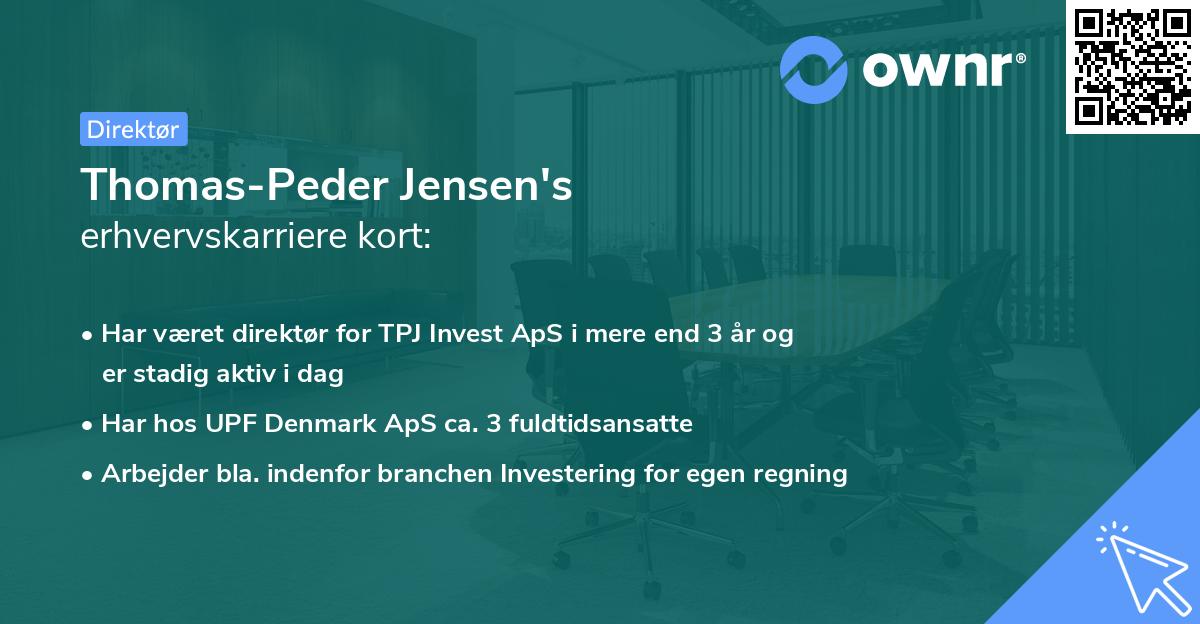 ownr®

Direktør

Thomas-Peder Jensen's
erhvervskarriere kort:

• Har været direktør for TPJ Invest ApS i mere end 3 år og er stadig aktiv i dag
• Har hos UPF Denmark ApS ca. 3 fuldtidsansatte
• Arbejder bla. indenfor branchen Investering for egen regning